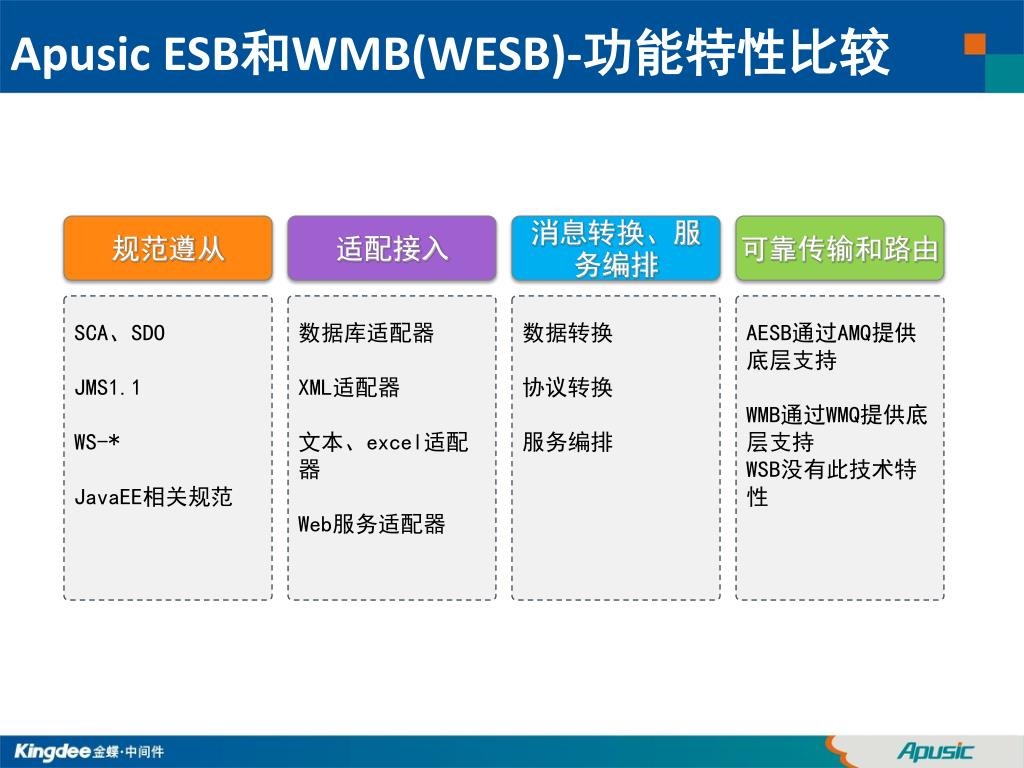 Apusic ESB和WMB(WESB)-功能特性比较

规范遵从

SCA、SDO

JMS1.1

WS-*

JavaEE相关规范

适配接入

数据库适配器

XML适配器

文本、excel适配器

Web服务适配器

消息转换、服务编排

数据转换

协议转换

服务编排

可靠传输和路由

AESB通过AMQ提供底层支持

WMB通过WMQ提供底层支持
WSB没有此技术特性

Kingdee金蝶·中间件

Apusic